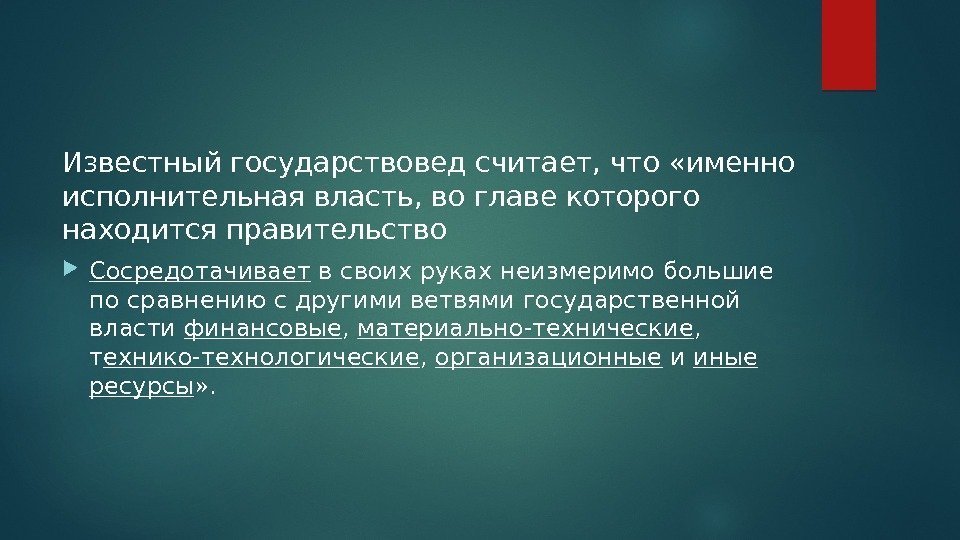 Известный государствовед считает, что «именно исполнительная власть, во главе которого находится правительство

Сосредотачивает в своих руках неизмеримо большие по сравнению с другими ветвями государственной власти финансовые, материально-технические, технико-технологические, организационные и иные ресурсы».